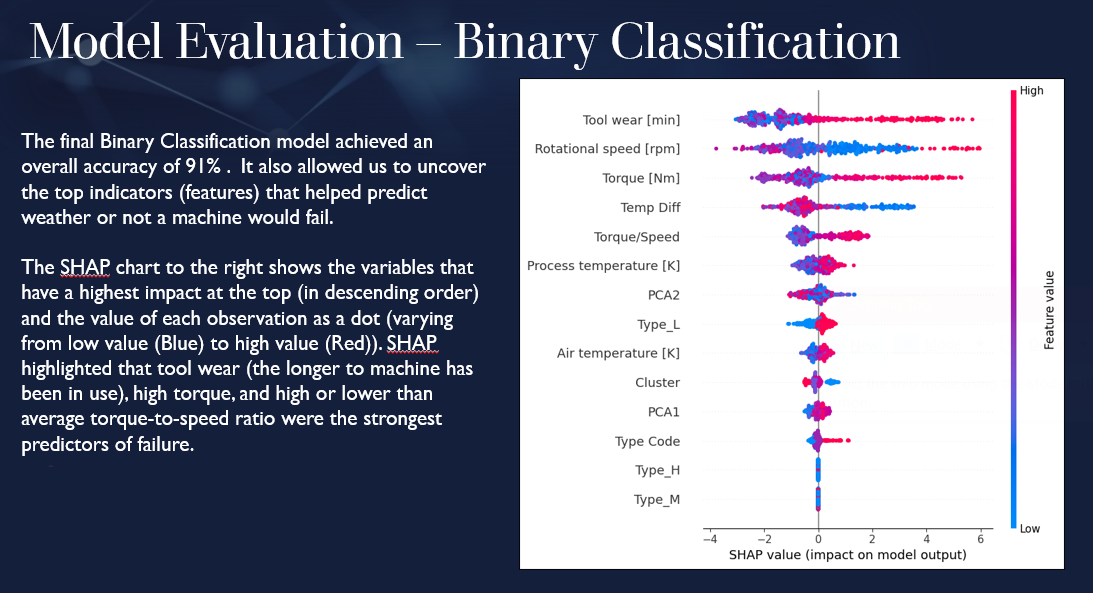 Model Evaluation – Binary Classification

The final Binary Classification model achieved an overall accuracy of 91% . It also allowed us to uncover the top indicators (features) that helped predict weather or not a machine would fail.

The SHAP chart to the right shows the variables that have a highest impact at the top (in descending order) and the value of each observation as a dot (varying from low value (Blue) to high value (Red)). SHAP highlighted that tool wear (the longer to machine has been in use), high torque, and high or lower than average torque-to-speed ratio were the strongest predictors of failure.

Tool wear [min]
Rotational speed [rpm]
Torque [Nm]
Temp Diff
Torque/Speed
Process temperature [K]
PCA2
Type_L
Air temperature [K]
Cluster
PCA1
Type Code
Type_H
Type_M

−4 −2 0 2 4 6
SHAP value (impact on model output)

High
Feature value
Low